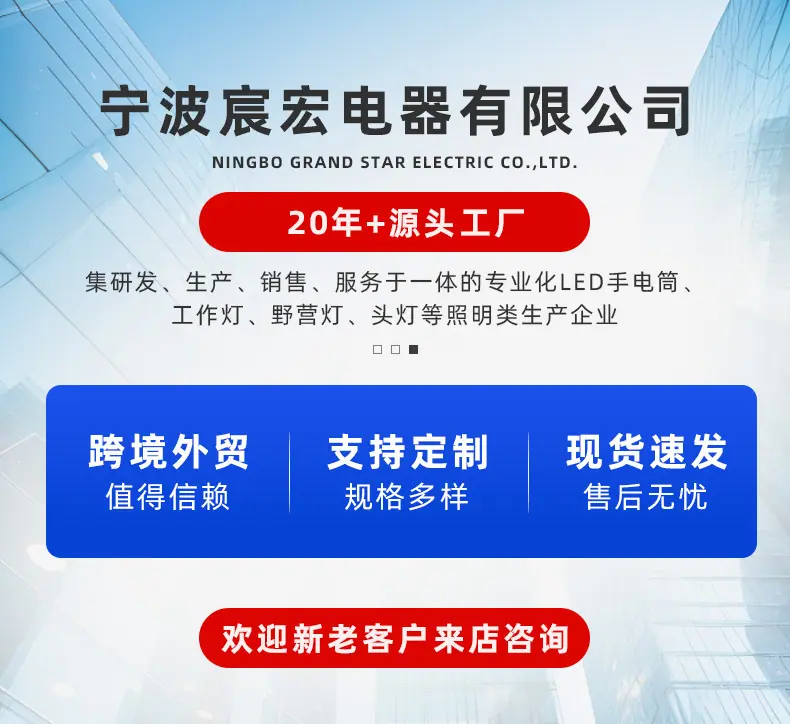 宁波宸宏电器有限公司

NINGBO GRAND STAR ELECTRIC CO.,LTD.

20年+源头工厂

集研发、生产、销售、服务于一体的专业化LED手电筒、工作灯、野营灯、头灯等照明类生产企业

跨境外贸
值得信赖

支持定制
规格多样

现货速发
售后无忧

欢迎新老客户来店咨询